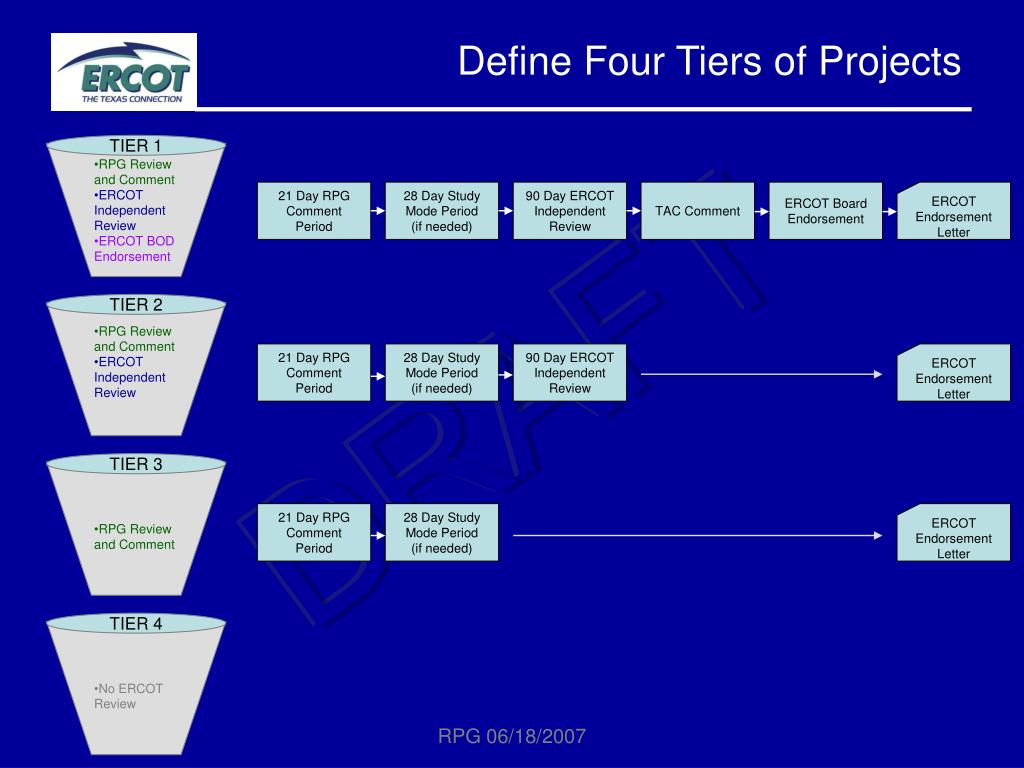 ERCOT
THE TEXAS CONNECTION

Define Four Tiers of Projects

TIER 1
•RPG Review and Comment
•ERCOT Independent Review
•ERCOT BOD Endorsement

21 Day RPG Comment Period

28 Day Study Mode Period (if needed)

90 Day ERCOT Independent Review

TAC Comment

ERCOT Board Endorsement

ERCOT Endorsement Letter

TIER 2
•RPG Review and Comment
•ERCOT Independent Review

21 Day RPG Comment Period

28 Day Study Mode Period (if needed)

90 Day ERCOT Independent Review

ERCOT Endorsement Letter

TIER 3
•RPG Review and Comment

21 Day RPG Comment Period

28 Day Study Mode Period (if needed)

ERCOT Endorsement Letter

TIER 4
•No ERCOT Review

DRAFT

RPG 06/18/2007